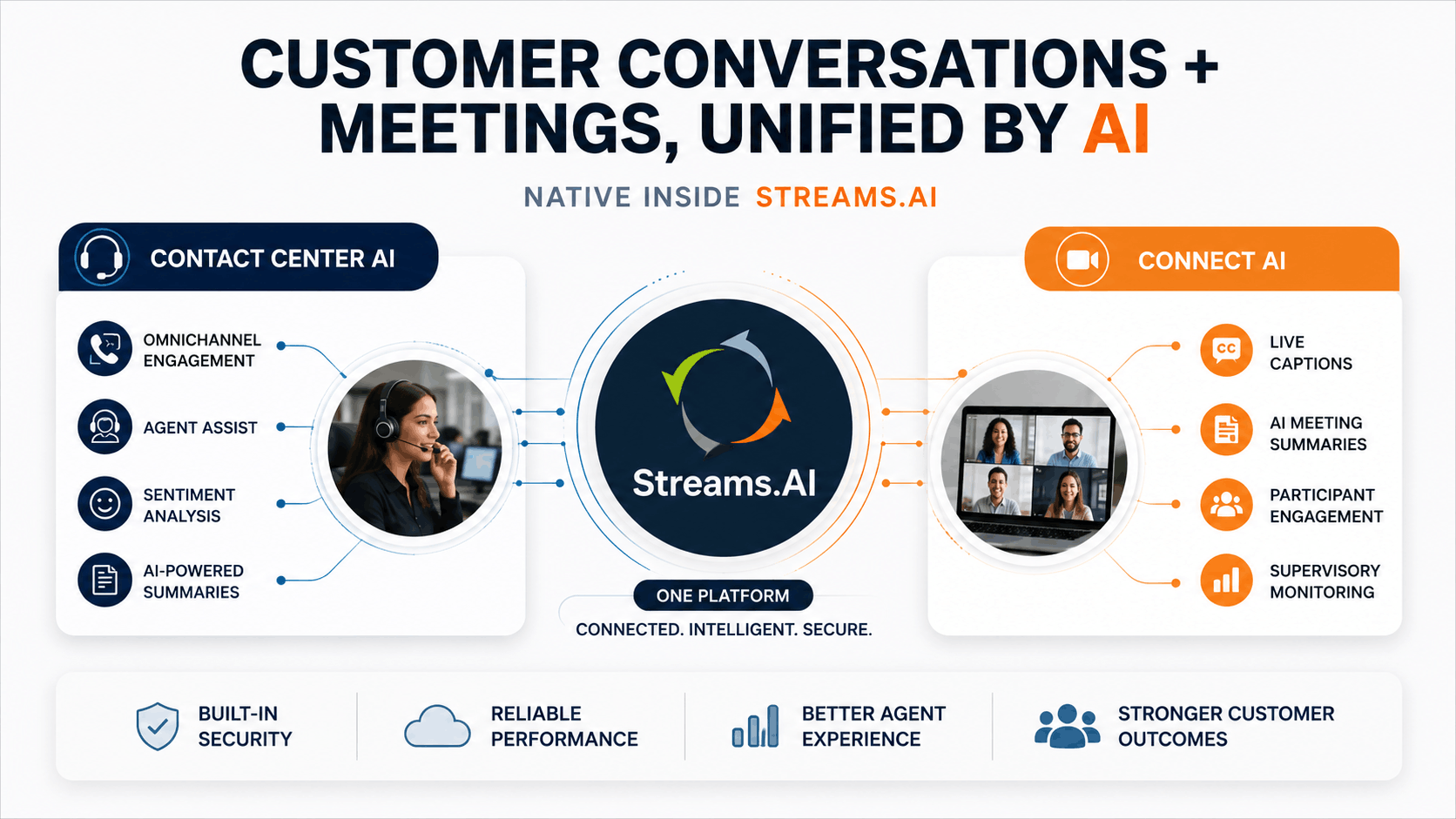 CUSTOMER CONVERSATIONS + MEETINGS, UNIFIED BY AI

NATIVE INSIDE STREAMS.AI

CONTACT CENTER AI

OMNICHANNEL ENGAGEMENT

AGENT ASSIST

SENTIMENT ANALYSIS

AI-POWERED SUMMARIES

Streams.AI

ONE PLATFORM

CONNECTED. INTELLIGENT. SECURE.

CONNECT AI

CC

LIVE CAPTIONS

AI MEETING SUMMARIES

PARTICIPANT ENGAGEMENT

SUPERVISORY MONITORING

BUILT-IN SECURITY

RELIABLE PERFORMANCE

BETTER AGENT EXPERIENCE

STRONGER CUSTOMER OUTCOMES